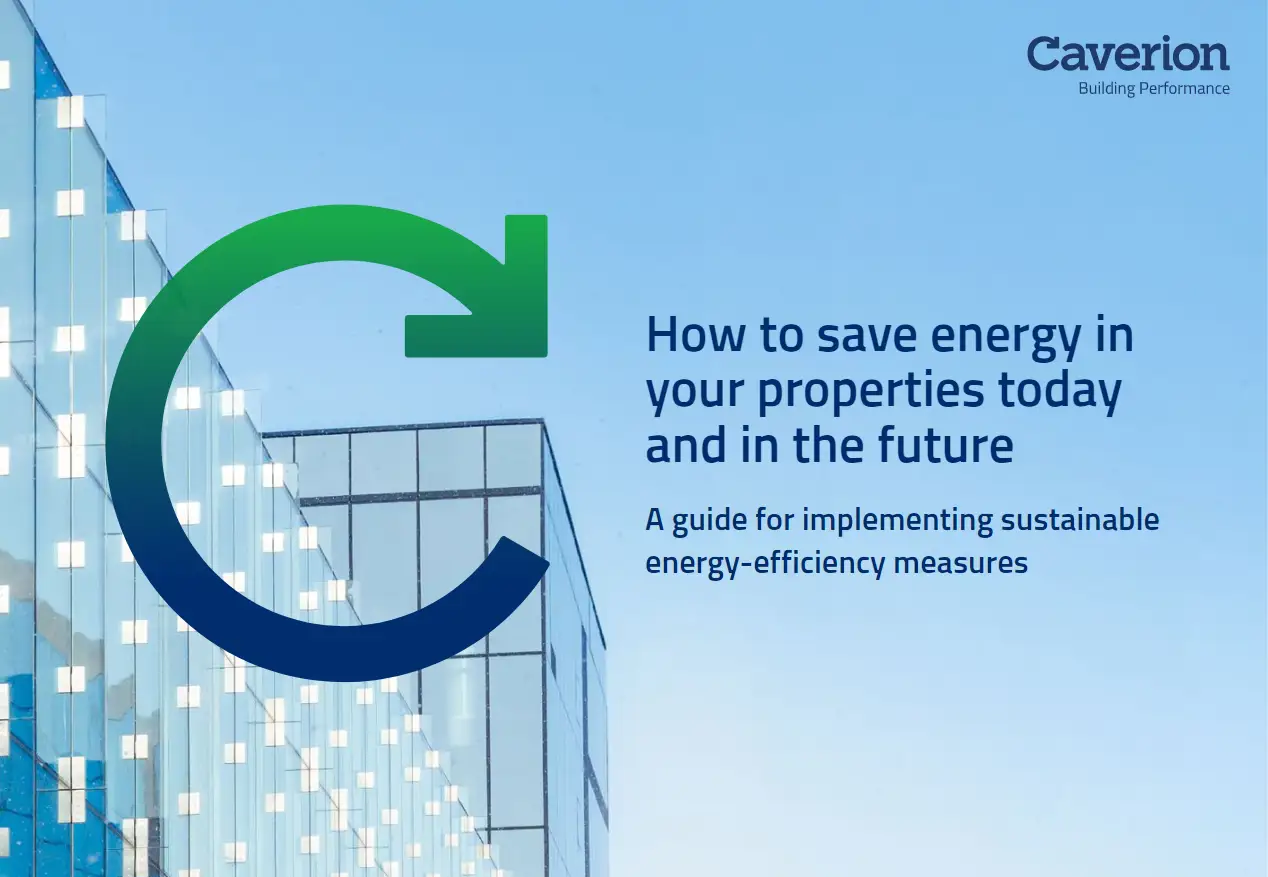 Caverion
Building Performance

How to save energy in your properties today and in the future

A guide for implementing sustainable energy-efficiency measures